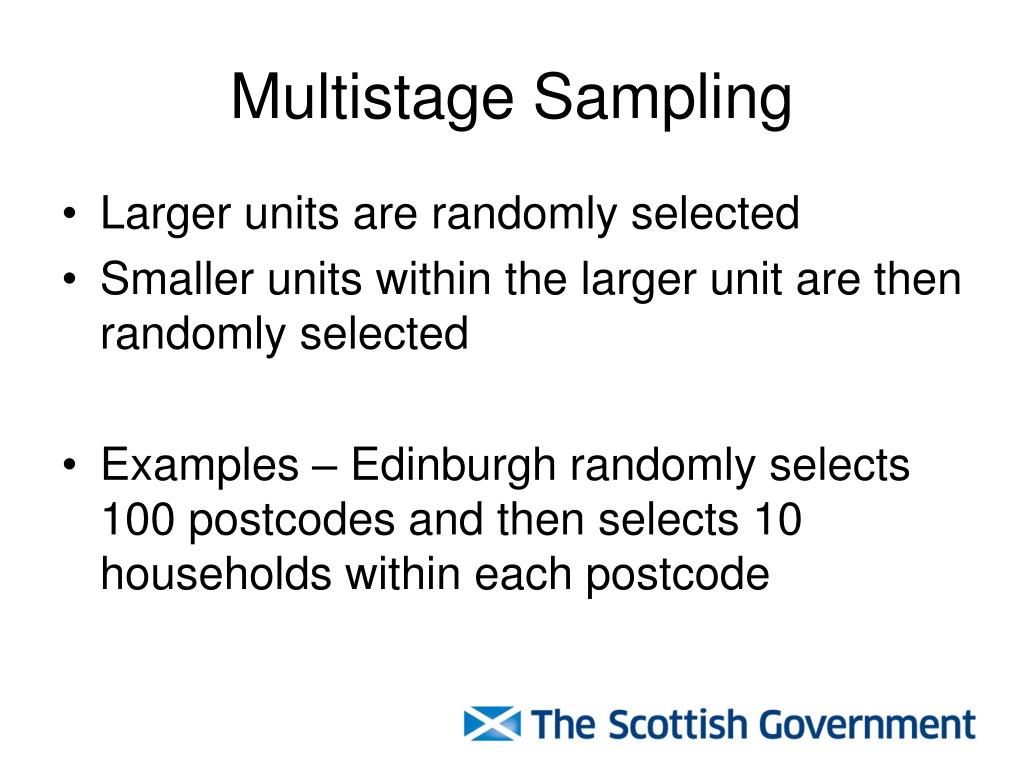 Multistage Sampling

• Larger units are randomly selected
• Smaller units within the larger unit are then randomly selected

• Examples – Edinburgh randomly selects 100 postcodes and then selects 10 households within each postcode

The Scottish Government